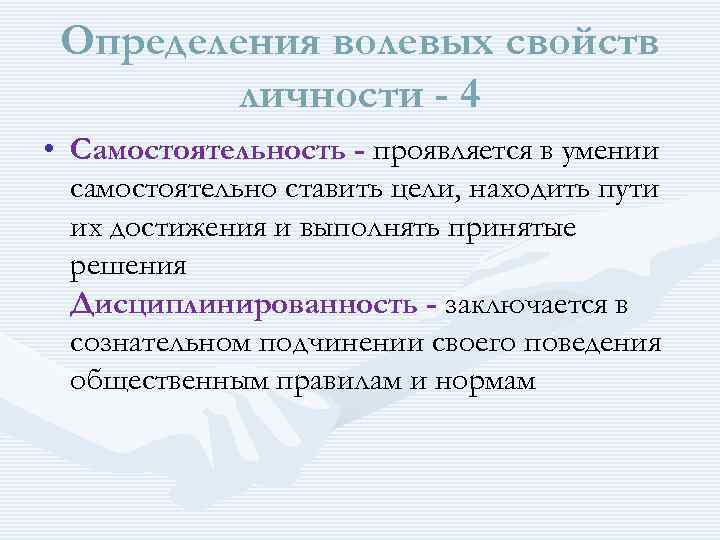 Определения волевых свойств личности - 4

• Самостоятельность - проявляется в умении самостоятельно ставить цели, находить пути их достижения и выполнять принятые решения
Дисциплинированность - заключается в сознательном подчинении своего поведения общественным правилам и нормам